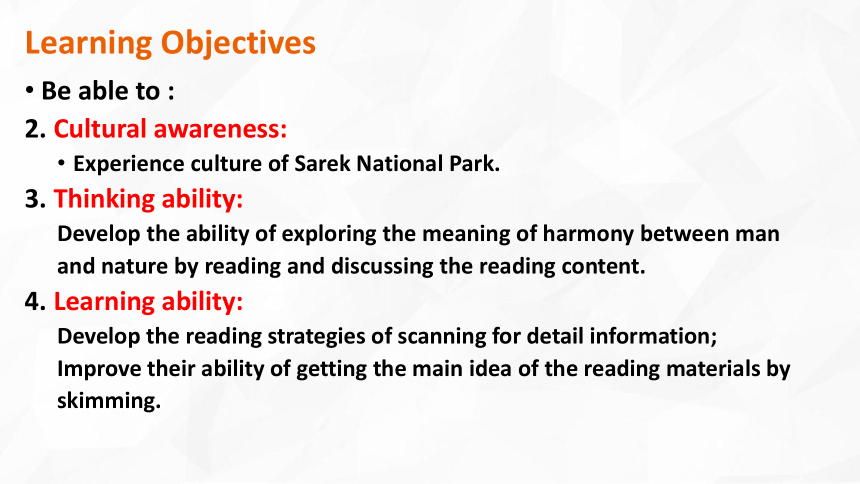 Learning Objectives

• Be able to :

2. Cultural awareness:

• Experience culture of Sarek National Park.

3. Thinking ability:

Develop the ability of exploring the meaning of harmony between man and nature by reading and discussing the reading content.

4. Learning ability:

Develop the reading strategies of scanning for detail information;
Improve their ability of getting the main idea of the reading materials by skimming.